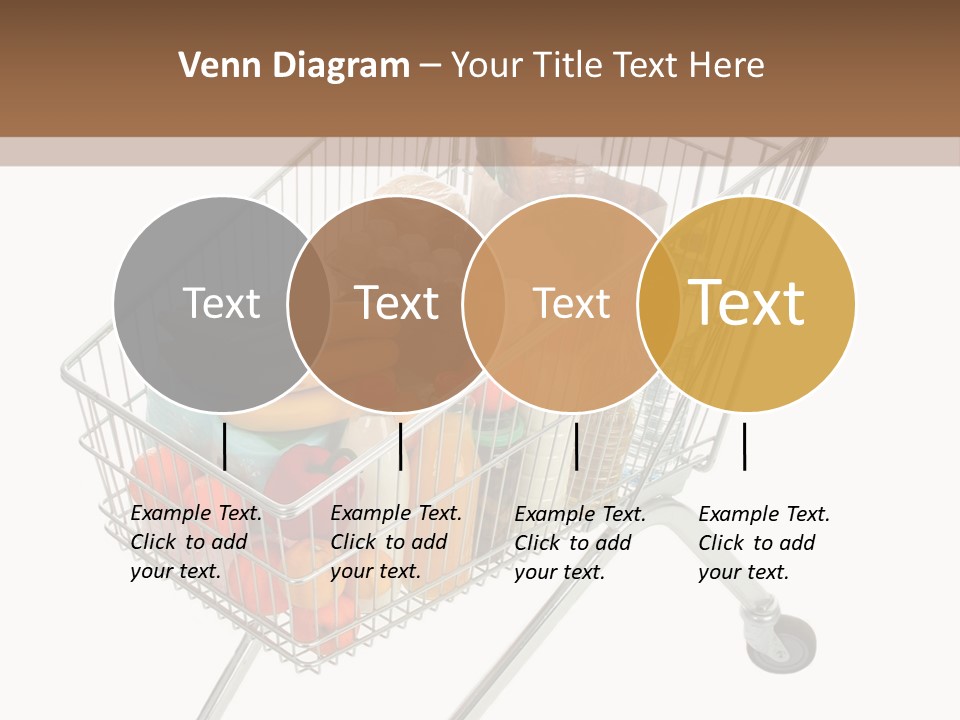 Venn Diagram – Your Title Text Here

Text

Text

Text

Text

Example Text. Click to add your text.

Example Text. Click to add your text.

Example Text. Click to add your text.

Example Text. Click to add your text.